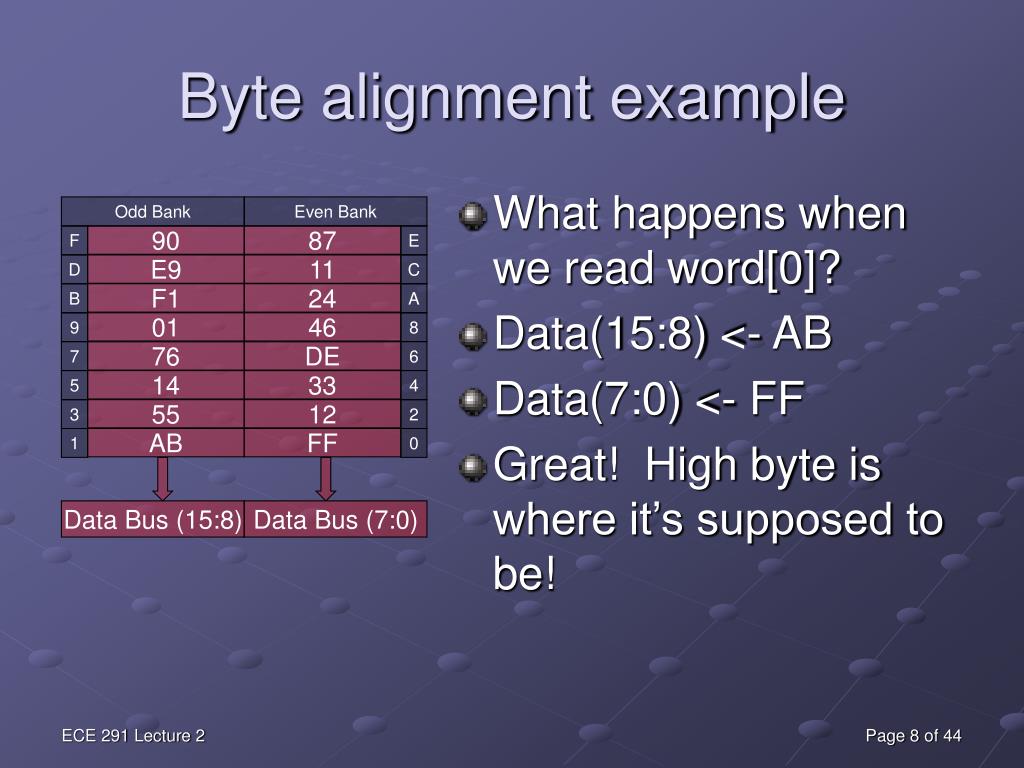 Byte alignment example

| | Odd Bank | Even Bank | |
|---|---|---|---|
| F | 90 | 87 | E |
| D | E9 | 11 | C |
| B | F1 | 24 | A |
| 9 | 01 | 46 | 8 |
| 7 | 76 | DE | 6 |
| 5 | 14 | 33 | 4 |
| 3 | 55 | 12 | 2 |
| 1 | AB | FF | 0 |

Data Bus (15:8) Data Bus (7:0)

What happens when we read word[0]?

Data(15:8) <- AB

Data(7:0) <- FF

Great! High byte is where it's supposed to be!

ECE 291 Lecture 2

Page 8 of 44